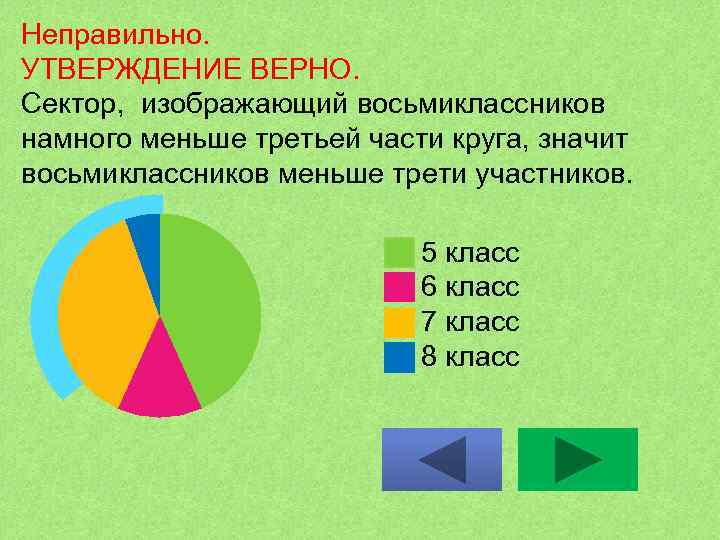 Неправильно.
УТВЕРЖДЕНИЕ ВЕРНО.
Сектор, изображающий восьмиклассников намного меньше третьей части круга, значит восьмиклассников меньше трети участников.

5 класс
6 класс
7 класс
8 класс